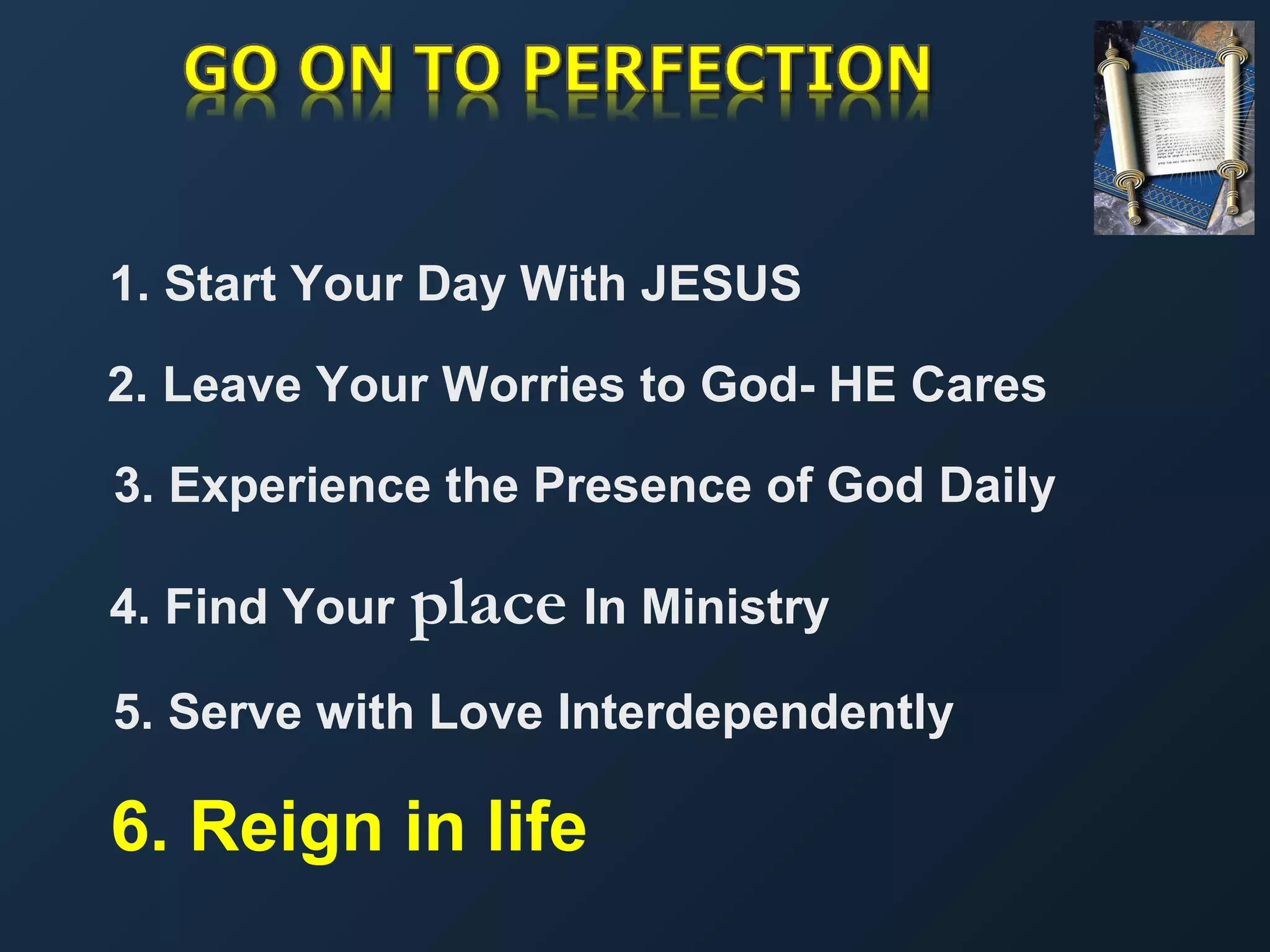 GO ON TO PERFECTION

1. Start Your Day With JESUS

2. Leave Your Worries to God- HE Cares

3. Experience the Presence of God Daily

4. Find Your place In Ministry

5. Serve with Love Interdependently

6. Reign in life